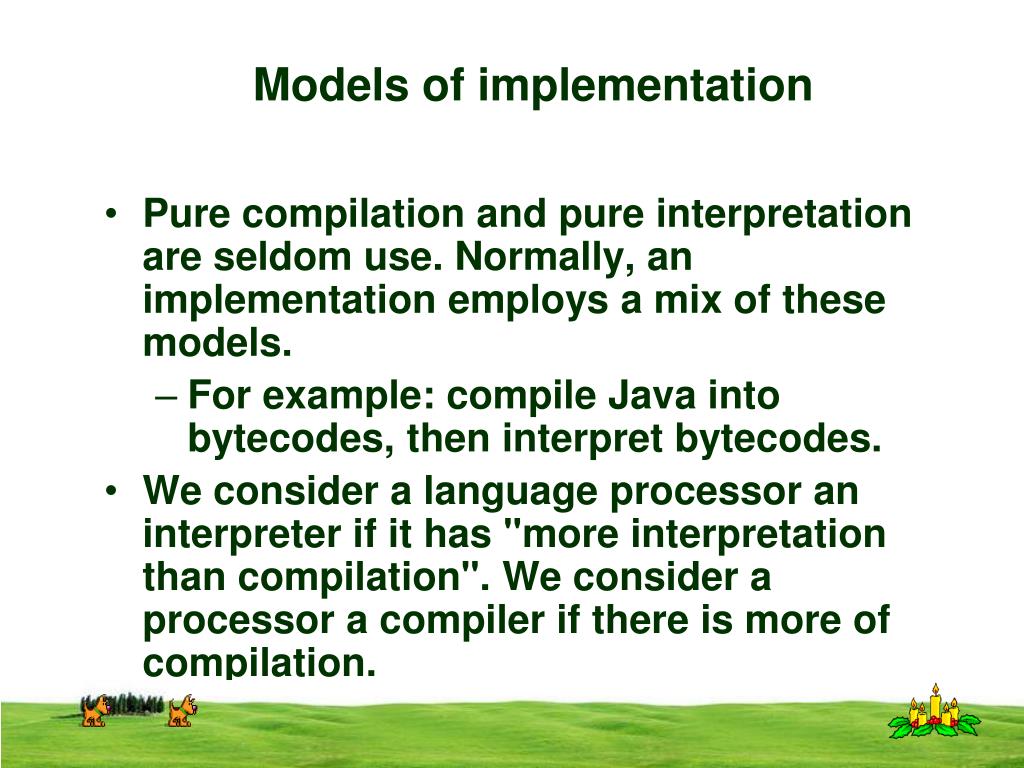 Models of implementation

• Pure compilation and pure interpretation are seldom use. Normally, an implementation employs a mix of these models.

– For example: compile Java into bytecodes, then interpret bytecodes.

• We consider a language processor an interpreter if it has "more interpretation than compilation". We consider a processor a compiler if there is more of compilation.